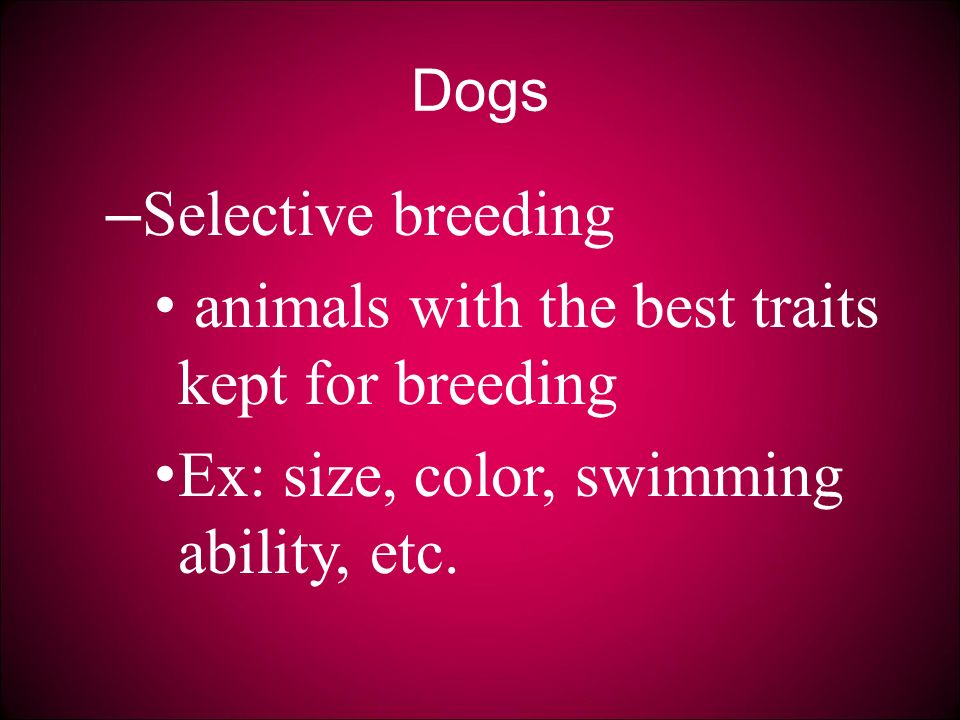 Dogs

–Selective breeding

• animals with the best traits kept for breeding

•Ex: size, color, swimming ability, etc.